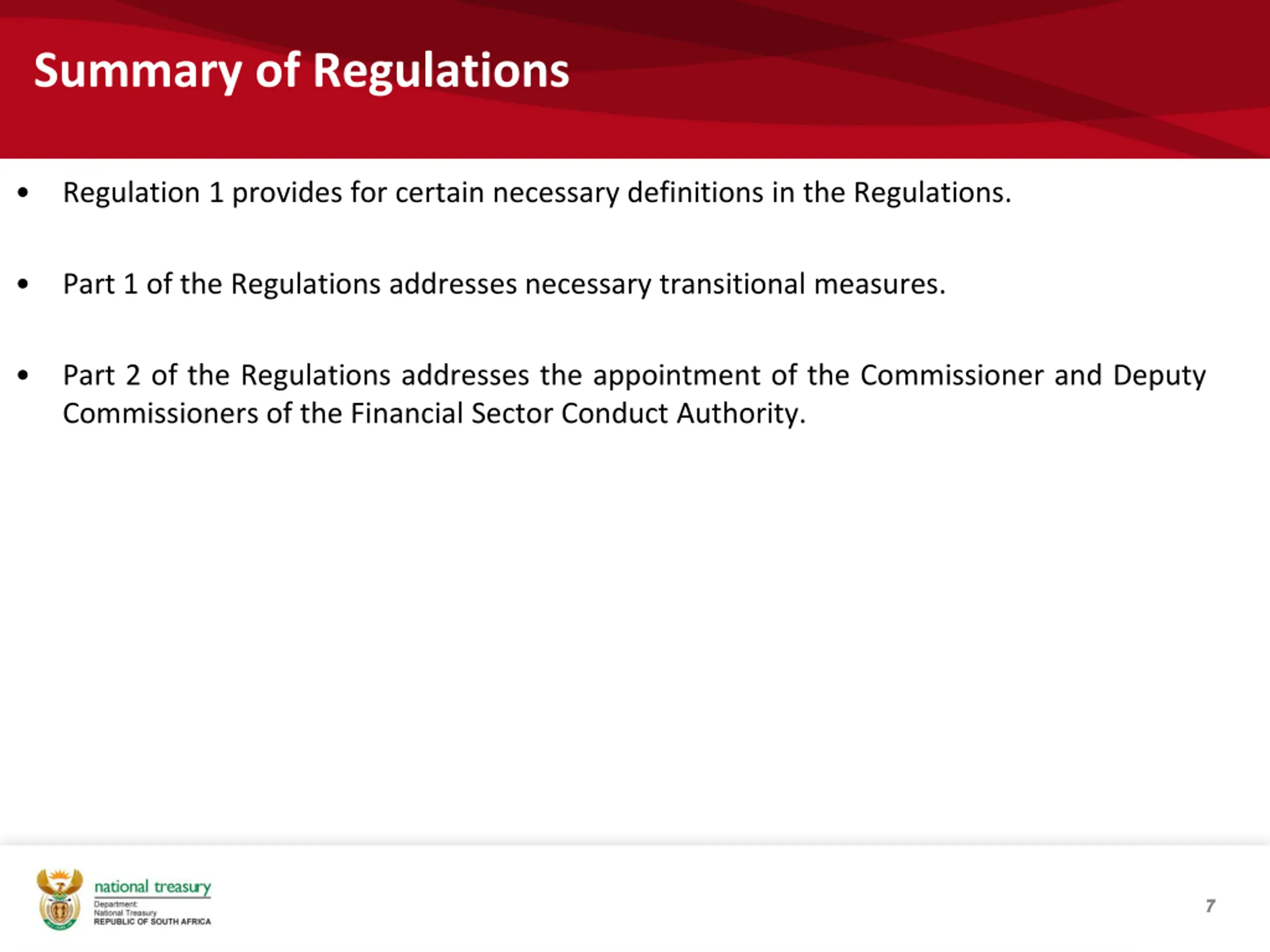 Summary of Regulations

• Regulation 1 provides for certain necessary definitions in the Regulations.

• Part 1 of the Regulations addresses necessary transitional measures.

• Part 2 of the Regulations addresses the appointment of the Commissioner and Deputy Commissioners of the Financial Sector Conduct Authority.

national treasury
Department:
National Treasury
REPUBLIC OF SOUTH AFRICA

7